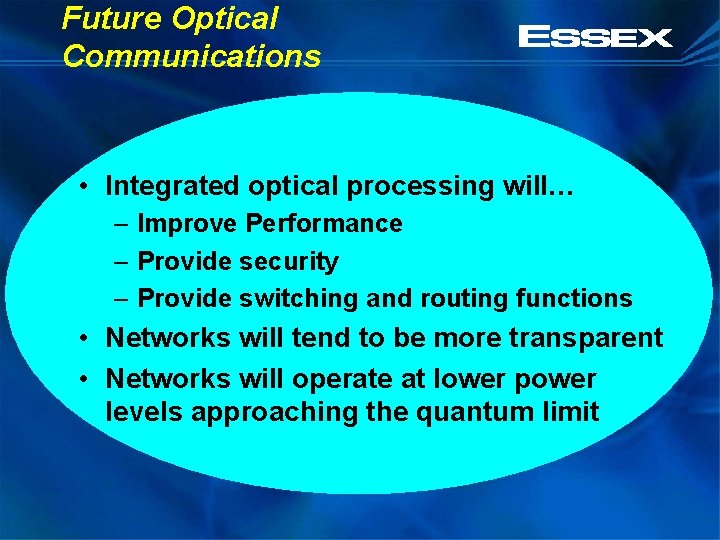 Future Optical Communications

ESSEX

• Integrated optical processing will…
– Improve Performance
– Provide security
– Provide switching and routing functions
• Networks will tend to be more transparent
• Networks will operate at lower power levels approaching the quantum limit